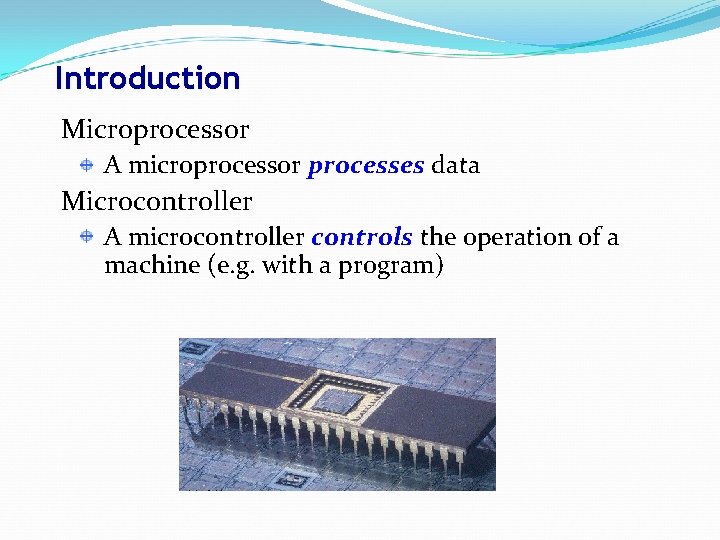 Introduction

Microprocessor

A microprocessor processes data

Microcontroller

A microcontroller controls the operation of a machine (e.g. with a program)